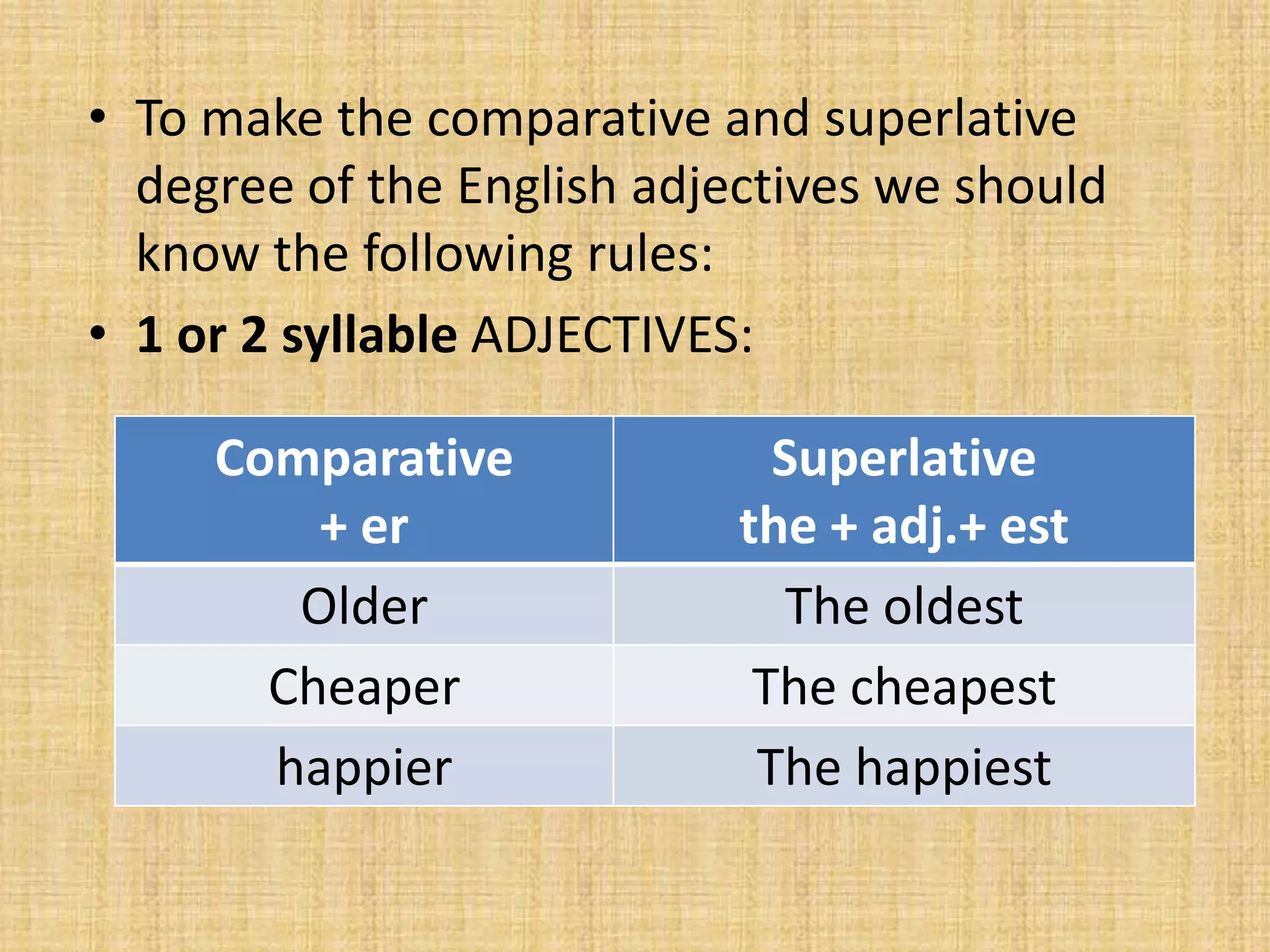 • To make the comparative and superlative degree of the English adjectives we should know the following rules:

• 1 or 2 syllable ADJECTIVES:

| Comparative + er | Superlative the + adj.+ est |
|---|---|
| Older | The oldest |
| Cheaper | The cheapest |
| happier | The happiest |